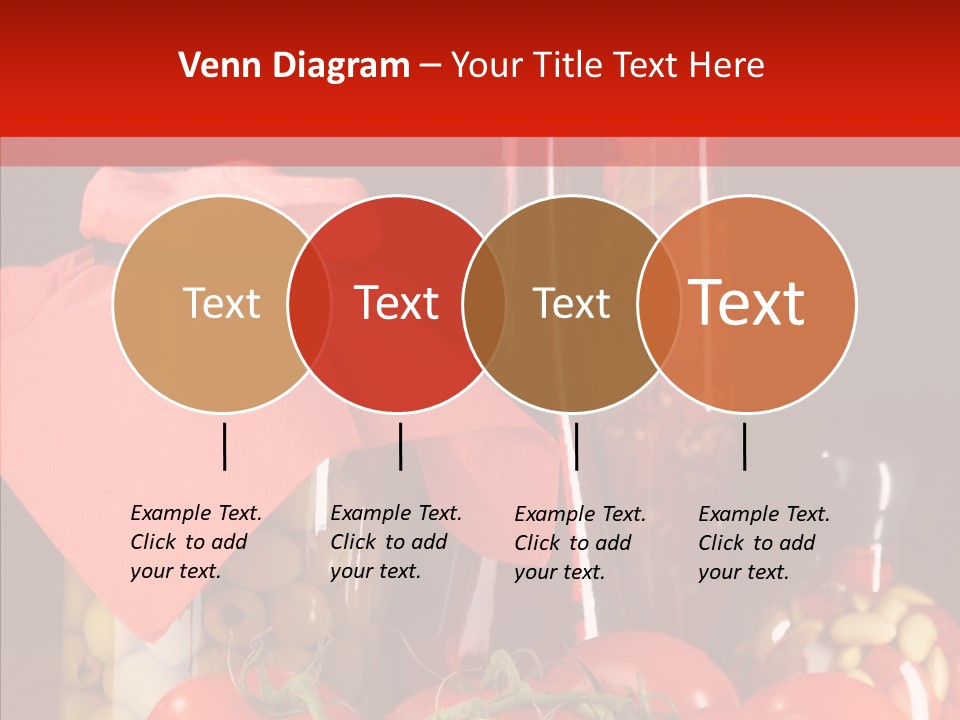 Venn Diagram – Your Title Text Here

Text

Text

Text

Text

Example Text. Click to add your text.

Example Text. Click to add your text.

Example Text. Click to add your text.

Example Text. Click to add your text.